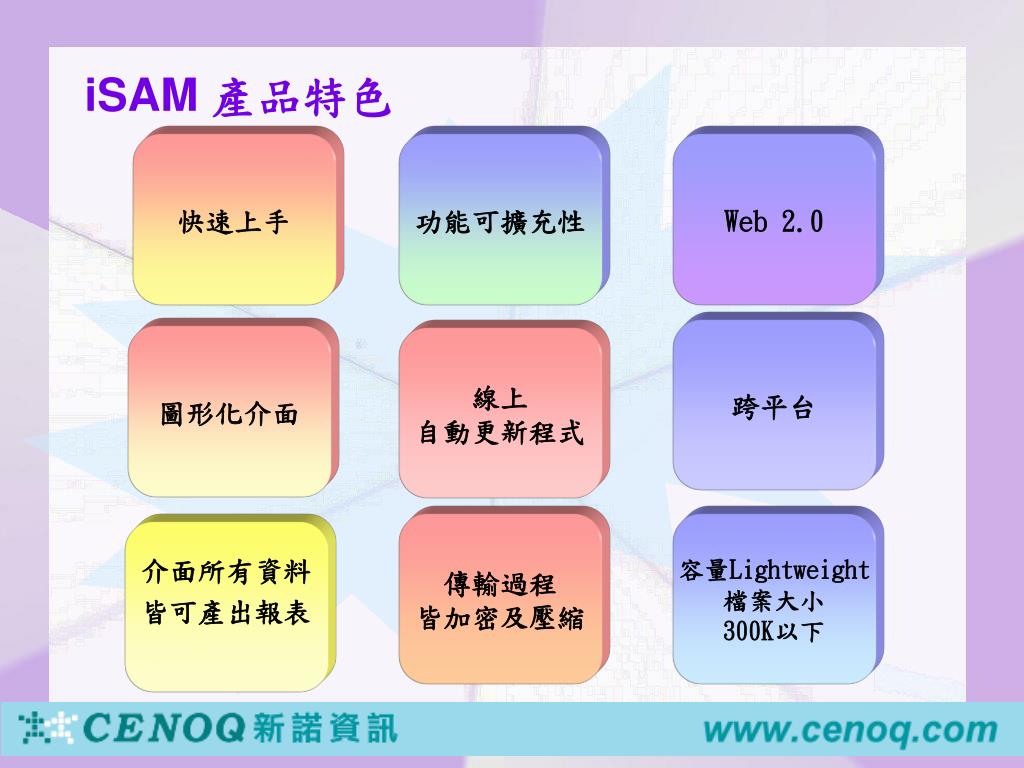 iSAM 產品特色

快速上手

功能可擴充性

Web 2.0

圖形化介面

線上
自動更新程式

跨平台

介面所有資料
皆可產出報表

傳輸過程
皆加密及壓縮

容量Lightweight
檔案大小
300K以下

CENOQ 新諾資訊

www.cenoq.com